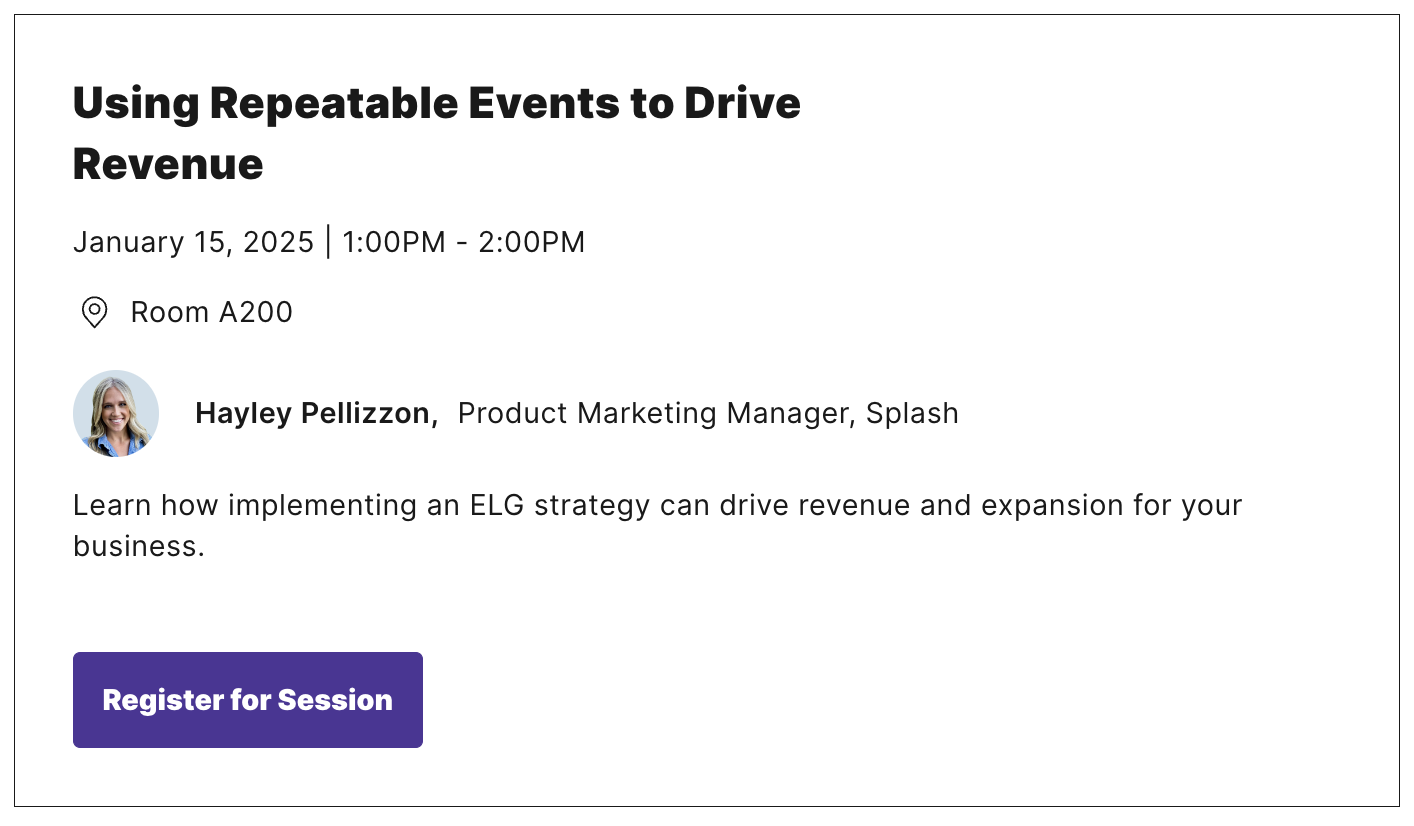 Using Repeatable Events to Drive Revenue

January 15, 2025 | 1:00PM - 2:00PM

Room A200

Hayley Pellizzon, Product Marketing Manager, Splash

Learn how implementing an ELG strategy can drive revenue and expansion for your business.

Register for Session